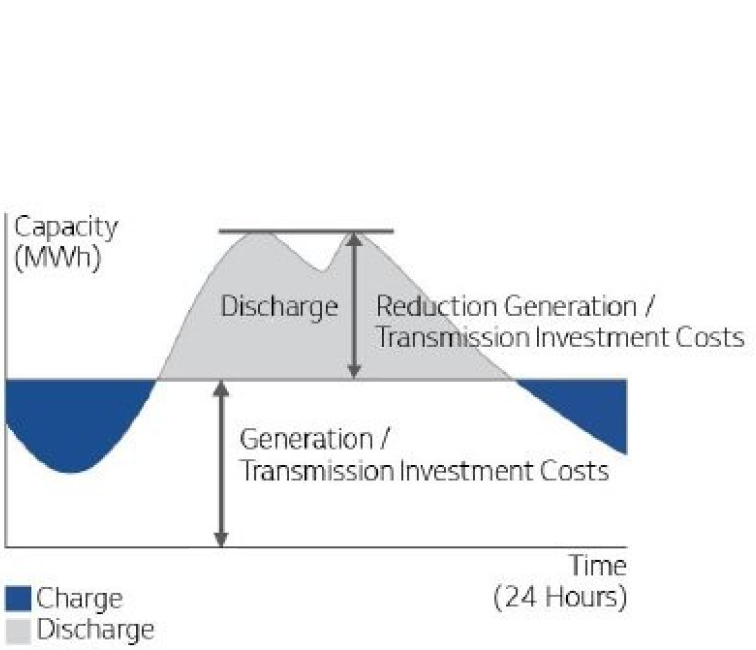 Capacity (MWh)

Discharge

Reduction Generation / Transmission Investment Costs

Generation / Transmission Investment Costs

Time (24 Hours)

Charge
Discharge